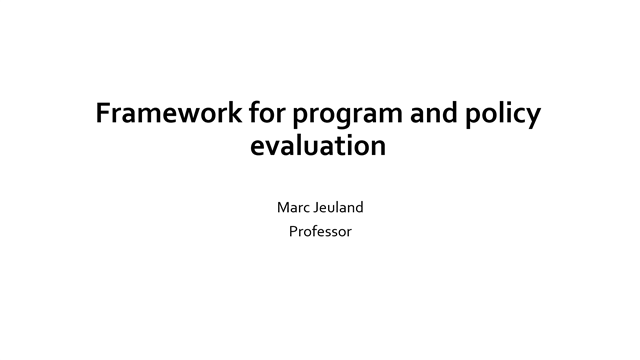 Framework for program and policy evaluation

Marc Jeuland
Professor